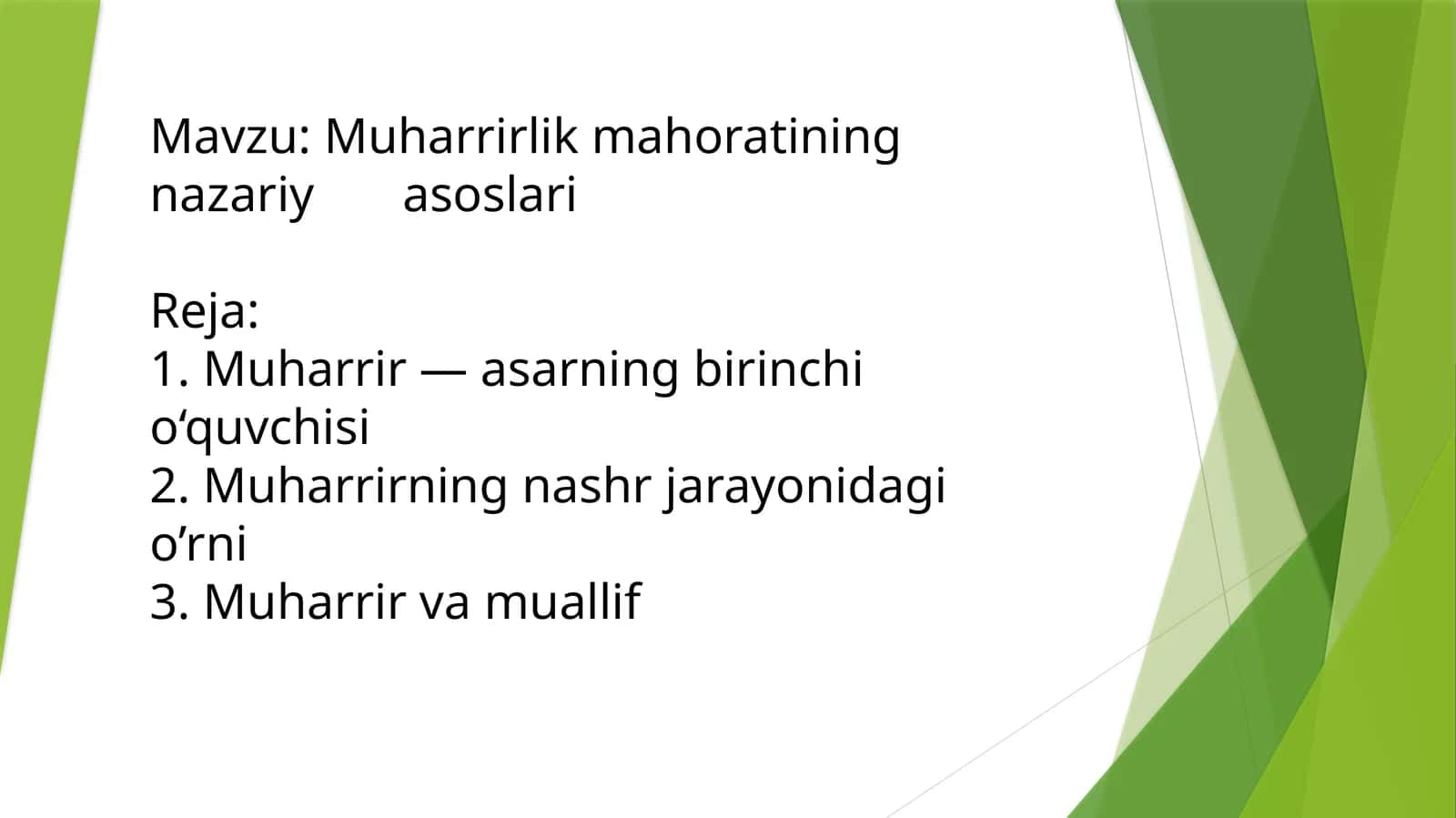 Mavzu: Muharrirlik mahoratining nazariy asoslari

Reja:
1. Muharrir — asarning birinchi o‘quvchisi
2. Muharrirning nashr jarayonidagi o’rni
3. Muharrir va muallif